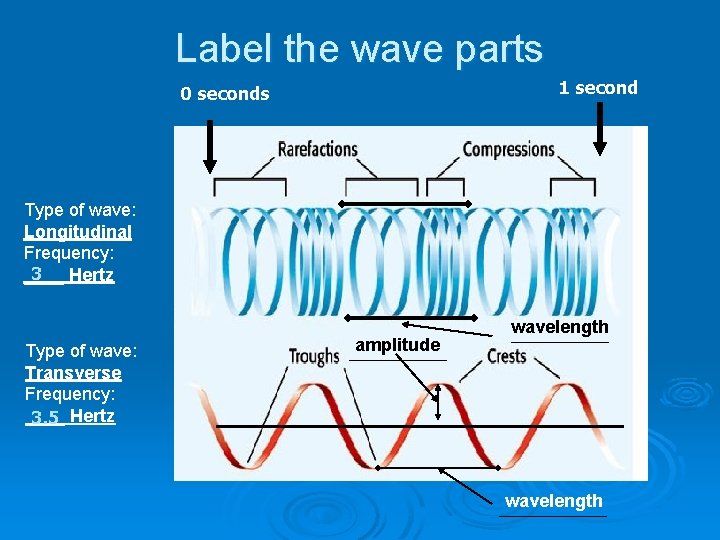 Label the wave parts

0 seconds

1 second

Rarefactions

Compressions

Type of wave:
Longitudinal
Frequency:
3 Hertz

wavelength

Type of wave:
Transverse
Frequency:
3.5 Hertz

Troughs

amplitude

Crests

wavelength